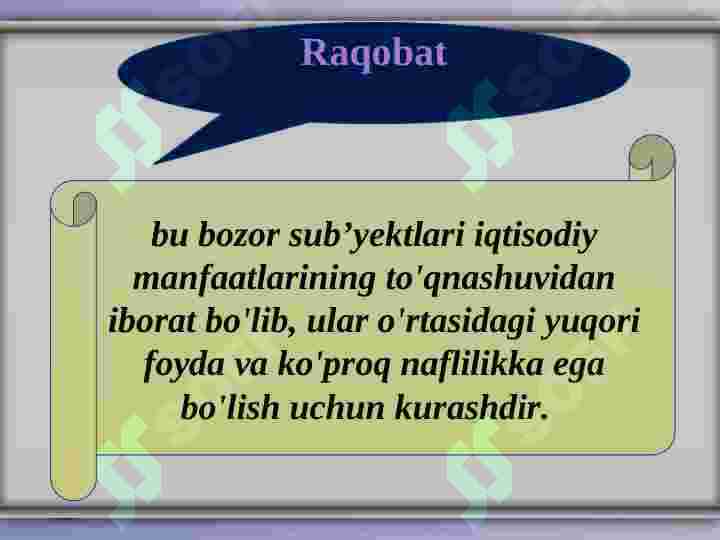 Raqobat

bu bozor sub’yektlari iqtisodiy manfaatlarining to'qnashuvidan iborat bo'lib, ular o'rtasidagi yuqori foyda va ko'proq naflilikka ega bo'lish uchun kurashdir.